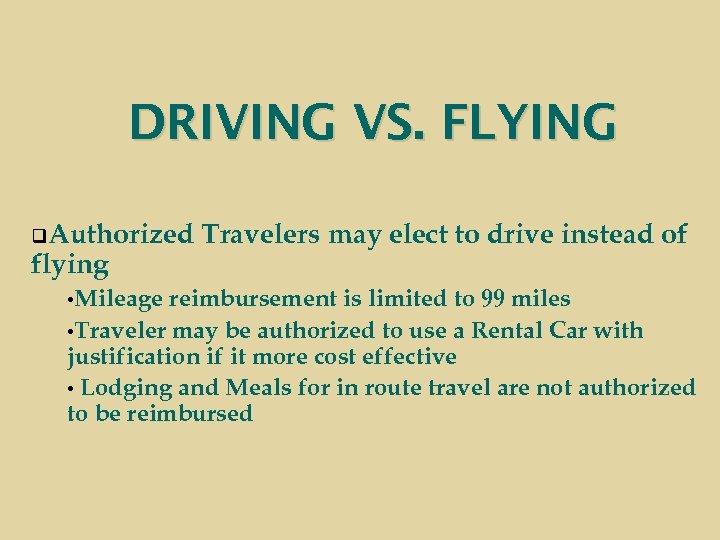 DRIVING VS. FLYING

❑Authorized Travelers may elect to drive instead of flying

•Mileage reimbursement is limited to 99 miles

•Traveler may be authorized to use a Rental Car with justification if it more cost effective

• Lodging and Meals for in route travel are not authorized to be reimbursed